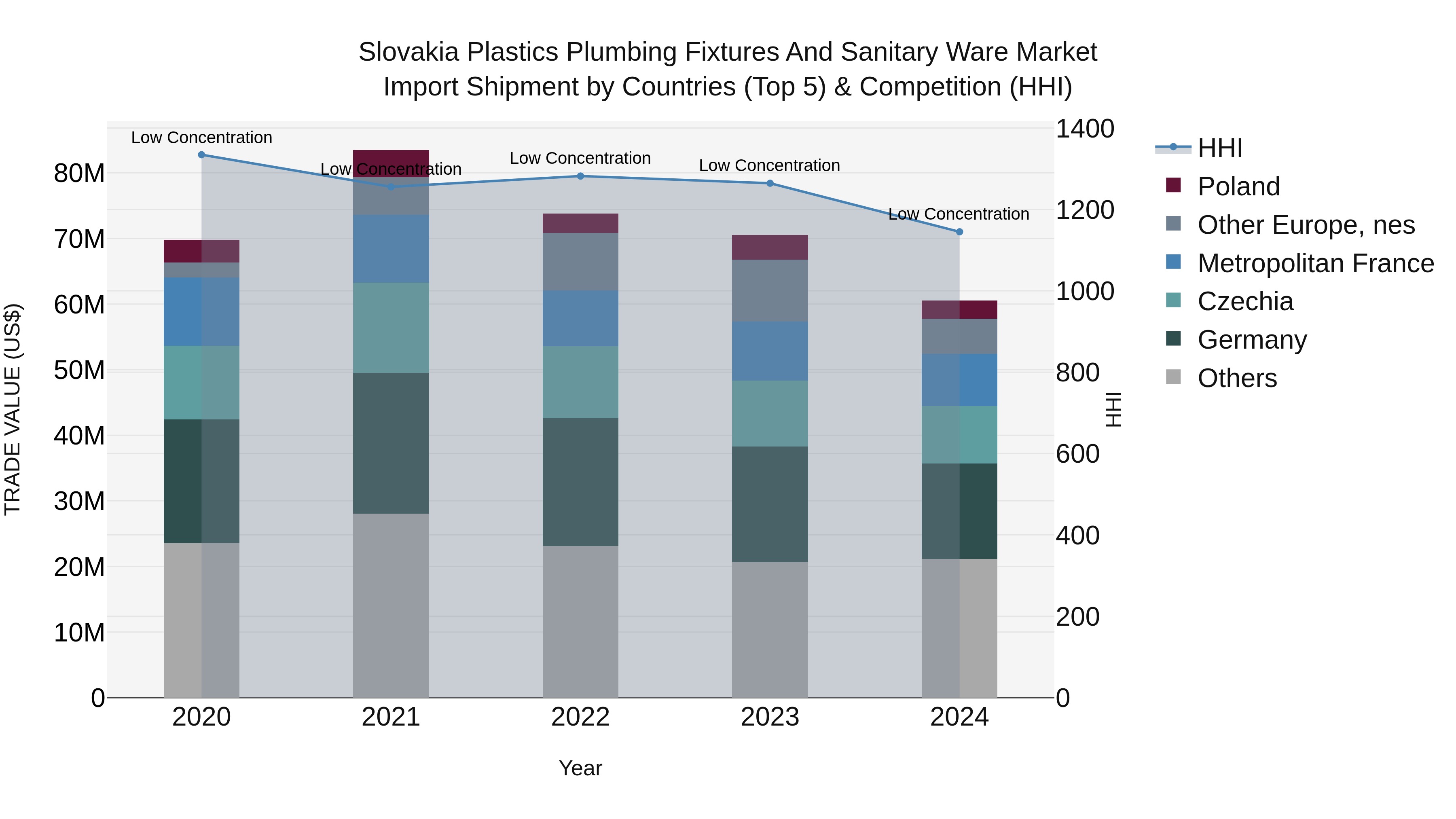 Slovakia Plastics Plumbing Fixtures And Sanitary Ware Market
Import Shipment by Countries (Top 5) & Competition (HHI)

Low Concentration
Low Concentration
Low Concentration
Low Concentration
Low Concentration

TRADE VALUE (US$)

80M
70M
60M
50M
40M
30M
20M
10M
0

1400
1200
1000
800
600
400
200
0

HHI

2020
2021
2022
2023
2024

Year

HHI
Poland
Other Europe, nes
Metropolitan France
Czechia
Germany
Others